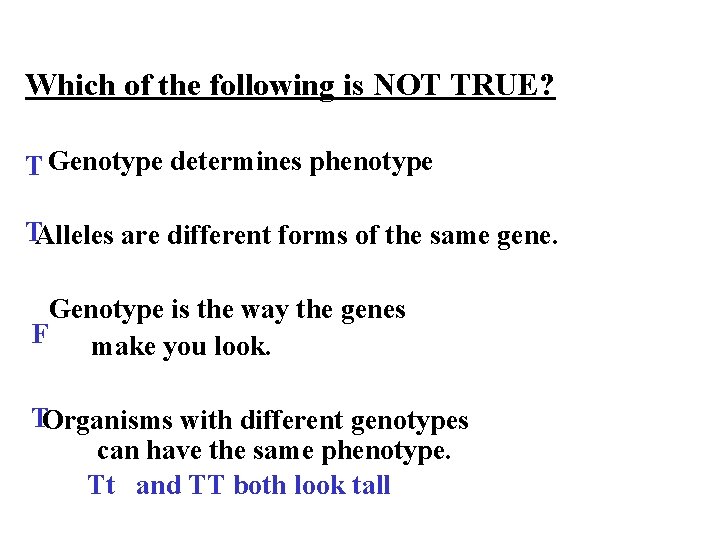 Which of the following is NOT TRUE?

T Genotype determines phenotype

T Alleles are different forms of the same gene.

F Genotype is the way the genes make you look.

T Organisms with different genotypes can have the same phenotype.

Tt and TT both look tall